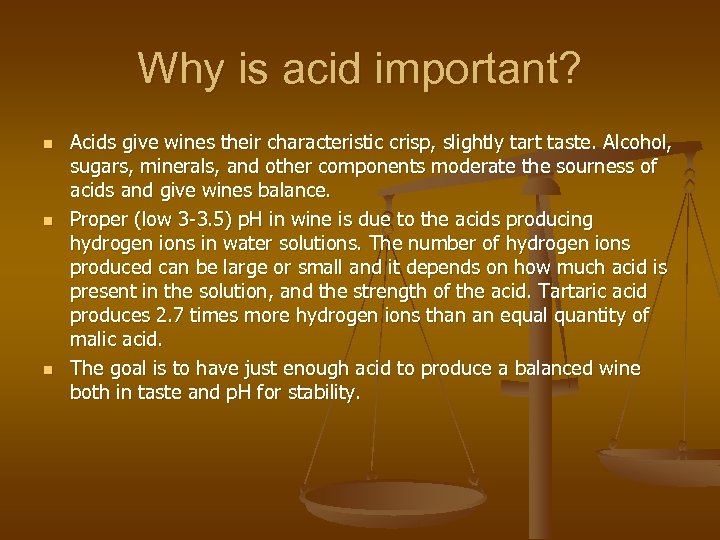 Why is acid important?

- Acids give wines their characteristic crisp, slightly tart taste. Alcohol, sugars, minerals, and other components moderate the sourness of acids and give wines balance.
- Proper (low 3-3.5) pH in wine is due to the acids producing hydrogen ions in water solutions. The number of hydrogen ions produced can be large or small and it depends on how much acid is present in the solution, and the strength of the acid. Tartaric acid produces 2.7 times more hydrogen ions than an equal quantity of malic acid.
- The goal is to have just enough acid to produce a balanced wine both in taste and pH for stability.